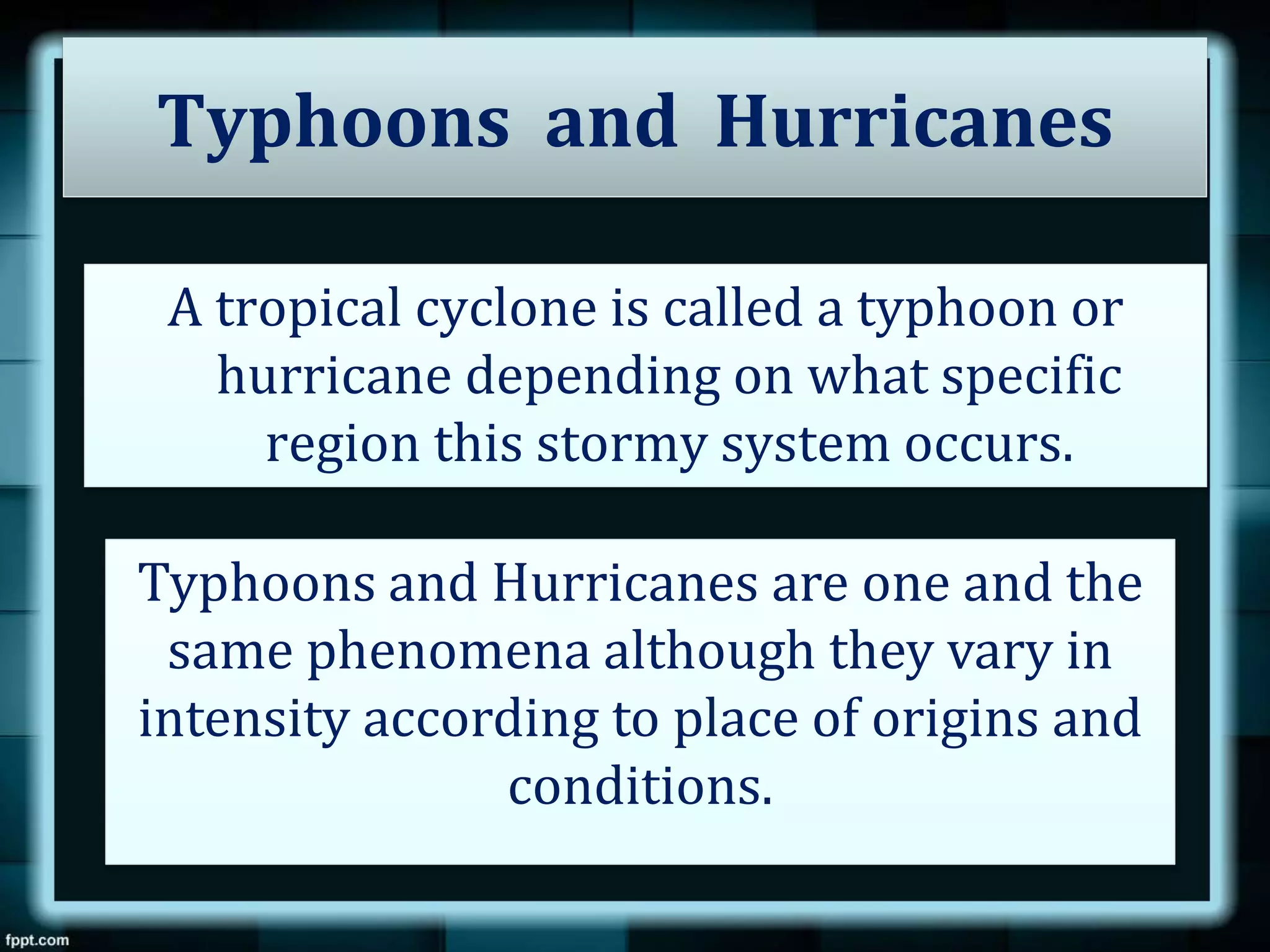 Typhoons and Hurricanes

A tropical cyclone is called a typhoon or hurricane depending on what specific region this stormy system occurs.

Typhoons and Hurricanes are one and the same phenomena although they vary in intensity according to place of origins and conditions.

fppt.com